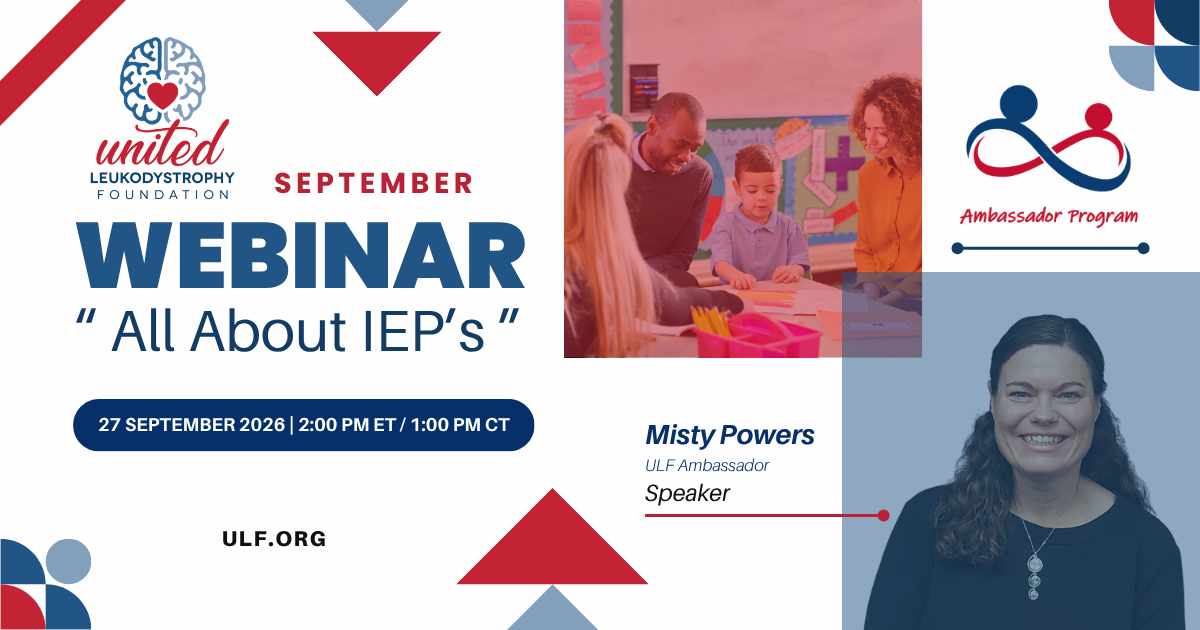 united
LEUKODYSTROPHY
FOUNDATION

SEPTEMBER

WEBINAR
" All About IEP's "

27 SEPTEMBER 2026 | 2:00 PM ET / 1:00 PM CT

ULF.ORG

Ambassador Program

Misty Powers
ULF Ambassador
Speaker